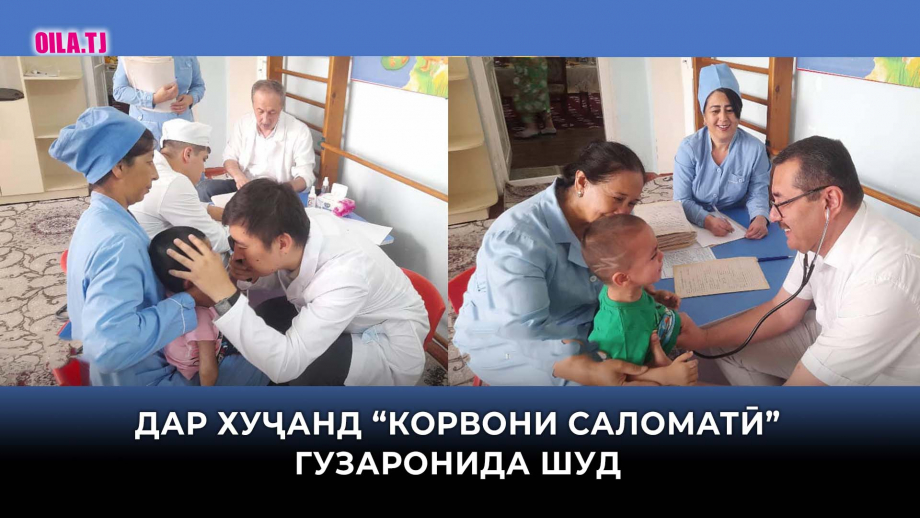 OILA.TJ

ДАР ХУҶАНД “КОРВОНИ САЛОМАТӢ” ГУЗАРОНИДА ШУД